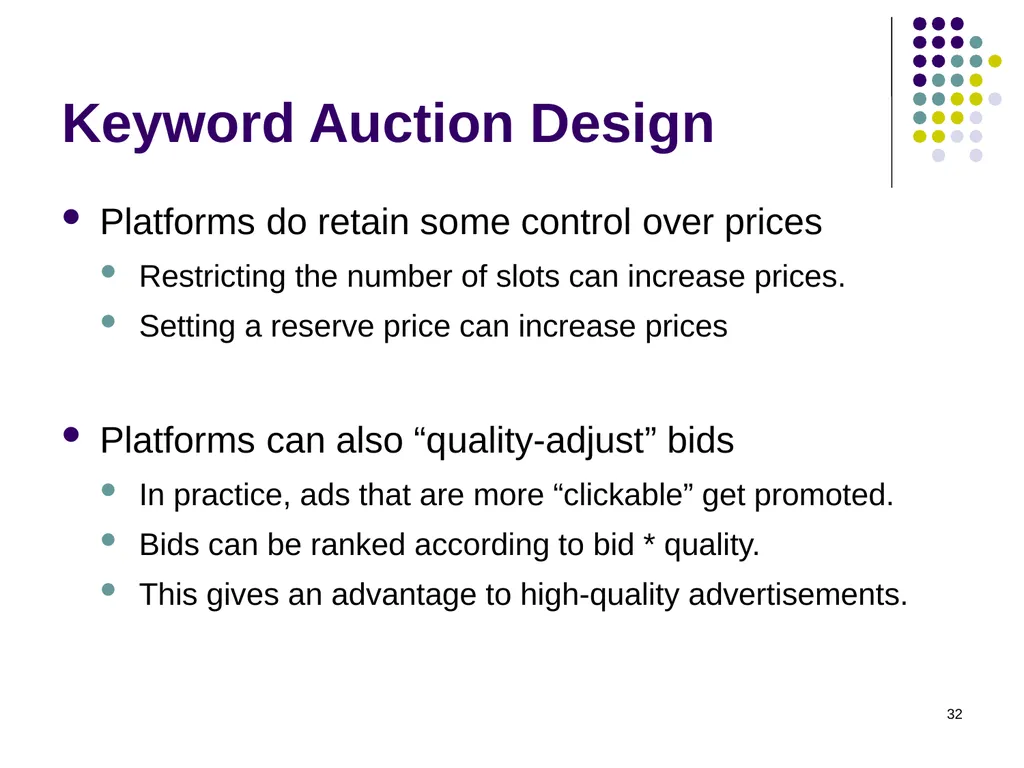 Keyword Auction Design

- Platforms do retain some control over prices
  - Restricting the number of slots can increase prices.
  - Setting a reserve price can increase prices

- Platforms can also “quality-adjust” bids
  - In practice, ads that are more “clickable” get promoted.
  - Bids can be ranked according to bid * quality.
  - This gives an advantage to high-quality advertisements.

32